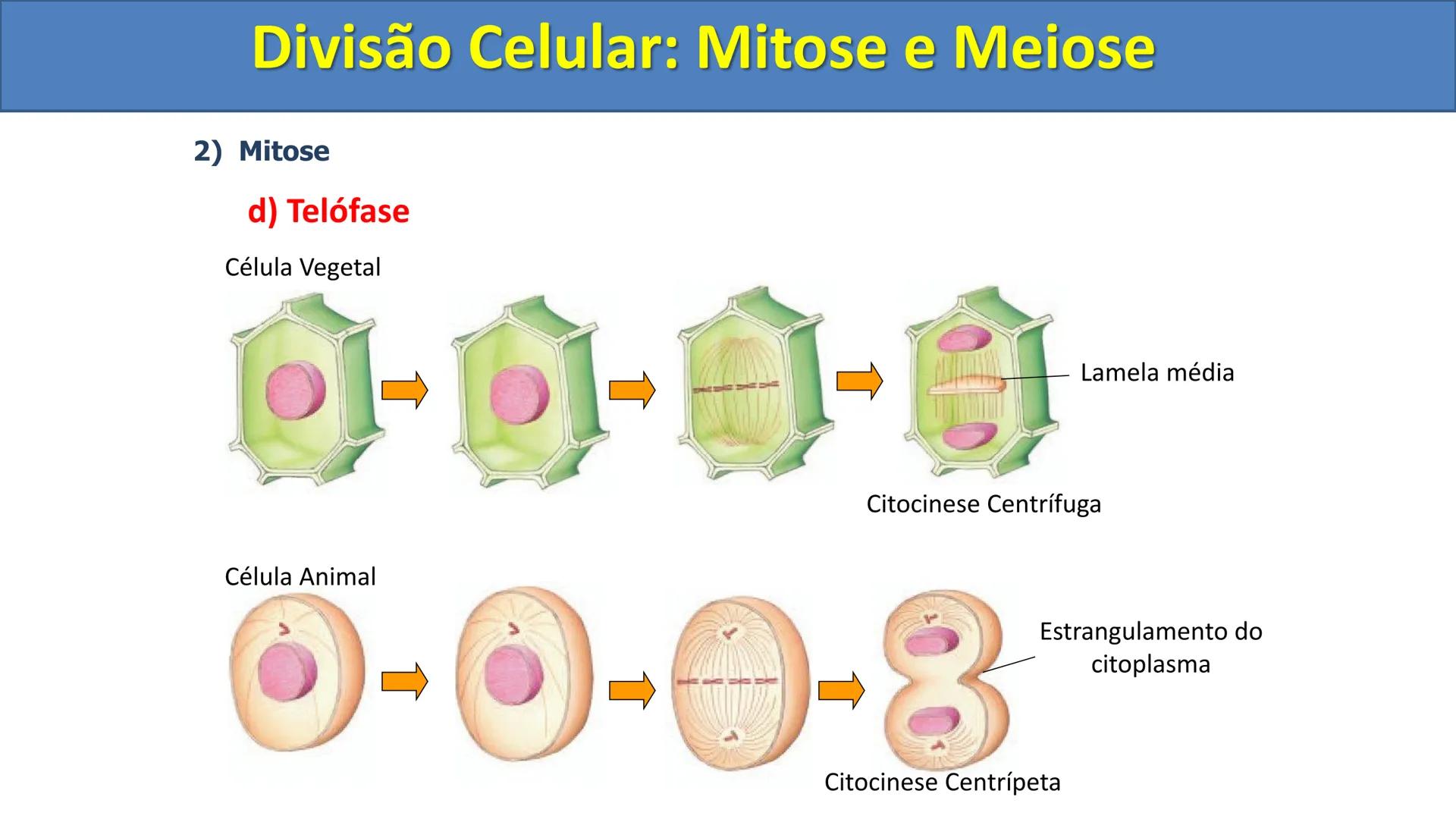 Divisão Celular: Mitose e Meiose

2) Mitose

d) Telófase

Célula Vegetal

Lamela média

Citocinese Centrífuga

Célula Animal

Estrangulamento do citoplasma

Citocinese Centrípeta